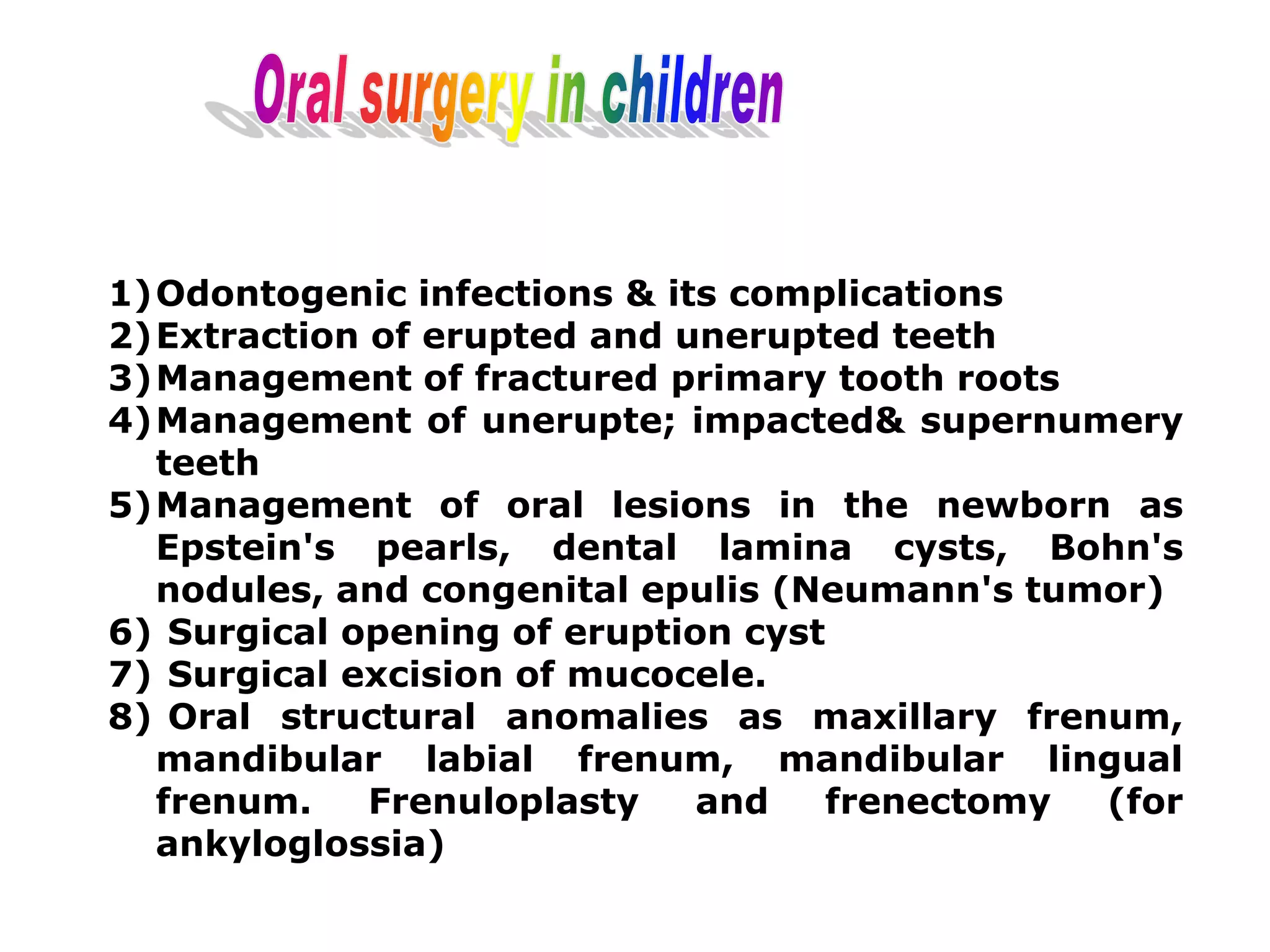 Oral surgery in children

1) Odontogenic infections & its complications
2) Extraction of erupted and unerupted teeth
3) Management of fractured primary tooth roots
4) Management of unerupte; impacted& supernumery teeth
5) Management of oral lesions in the newborn as Epstein's pearls, dental lamina cysts, Bohn's nodules, and congenital epulis (Neumann's tumor)
6) Surgical opening of eruption cyst
7) Surgical excision of mucocele.
8) Oral structural anomalies as maxillary frenum, mandibular labial frenum, mandibular lingual frenum. Frenuloplasty and frenectomy (for ankyloglossia)